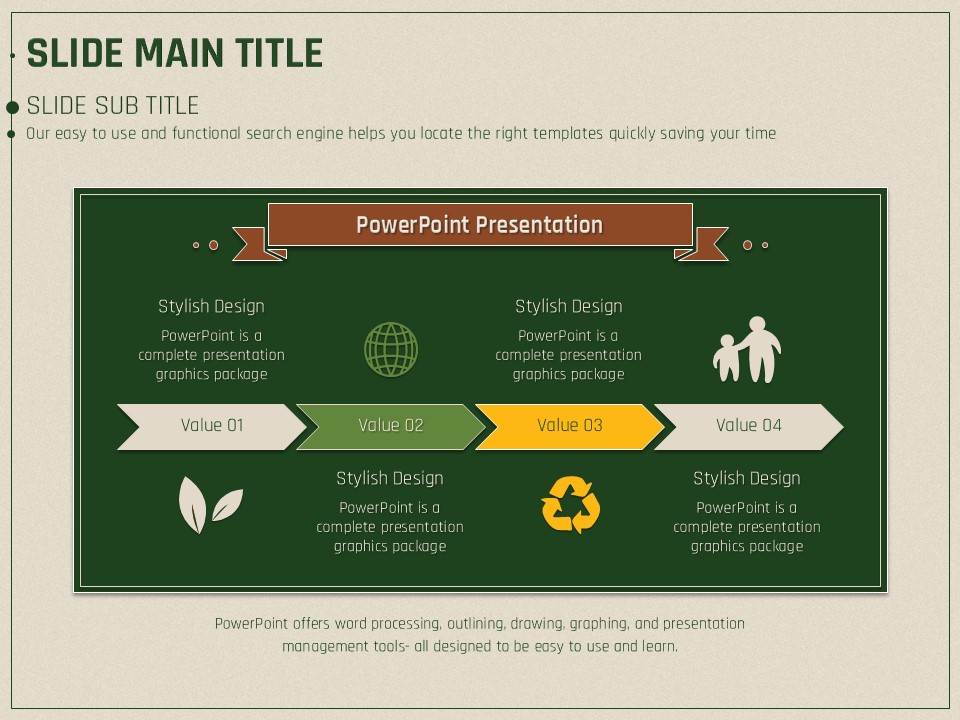 SLIDE MAIN TITLE

SLIDE SUB TITLE

Our easy to use and functional search engine helps you locate the right templates quickly saving your time

PowerPoint Presentation

Stylish Design
PowerPoint is a complete presentation graphics package

Stylish Design
PowerPoint is a complete presentation graphics package

Value 01

Value 02

Value 03

Value 04

Stylish Design
PowerPoint is a complete presentation graphics package

Stylish Design
PowerPoint is a complete presentation graphics package

PowerPoint offers word processing, outlining, drawing, graphing, and presentation management tools- all designed to be easy to use and learn.